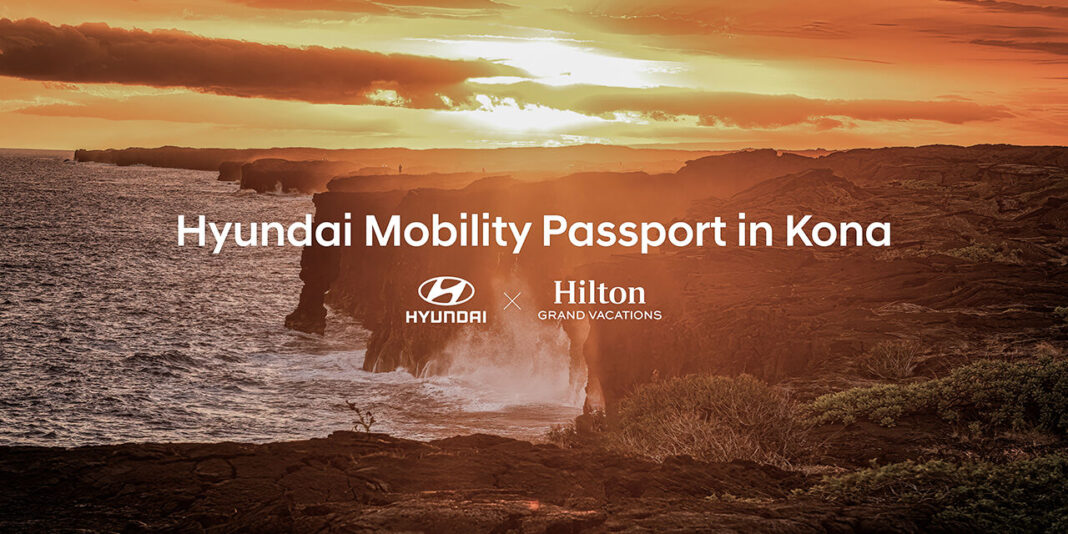 Hyundai Mobility Passport in Kona

HYUNDAI × Hilton GRAND VACATIONS